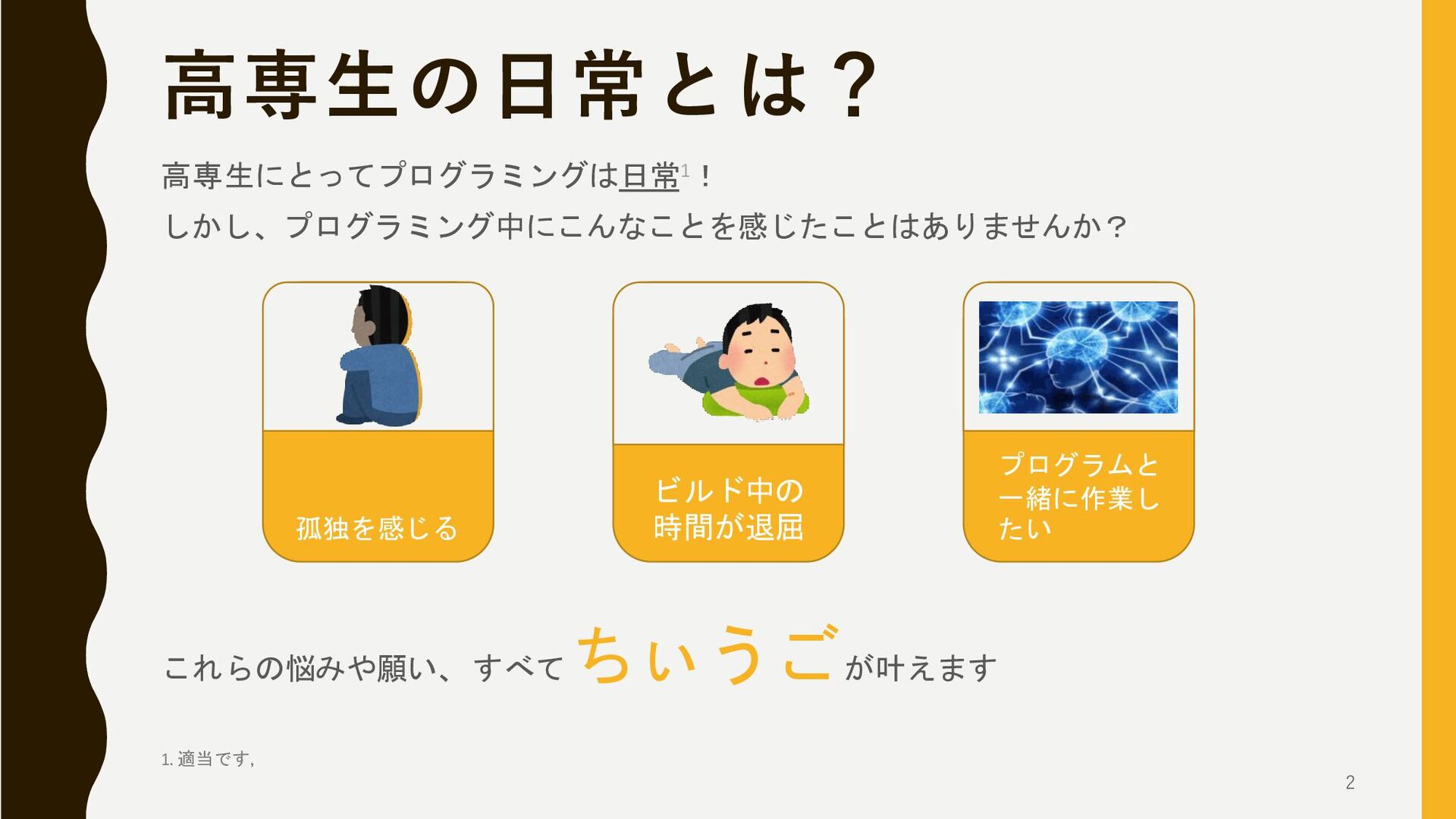 高専生の日常とは？

高専生にとってプログラミングは日常$^1$！
しかし、プログラミング中にこんなことを感じたことはありませんか？

孤独を感じる

ビルド中の時間が退屈

プログラムと一緒に作業したい

これらの悩みや願い、すべて ちぃうご が叶えます

1. 適当です，

2